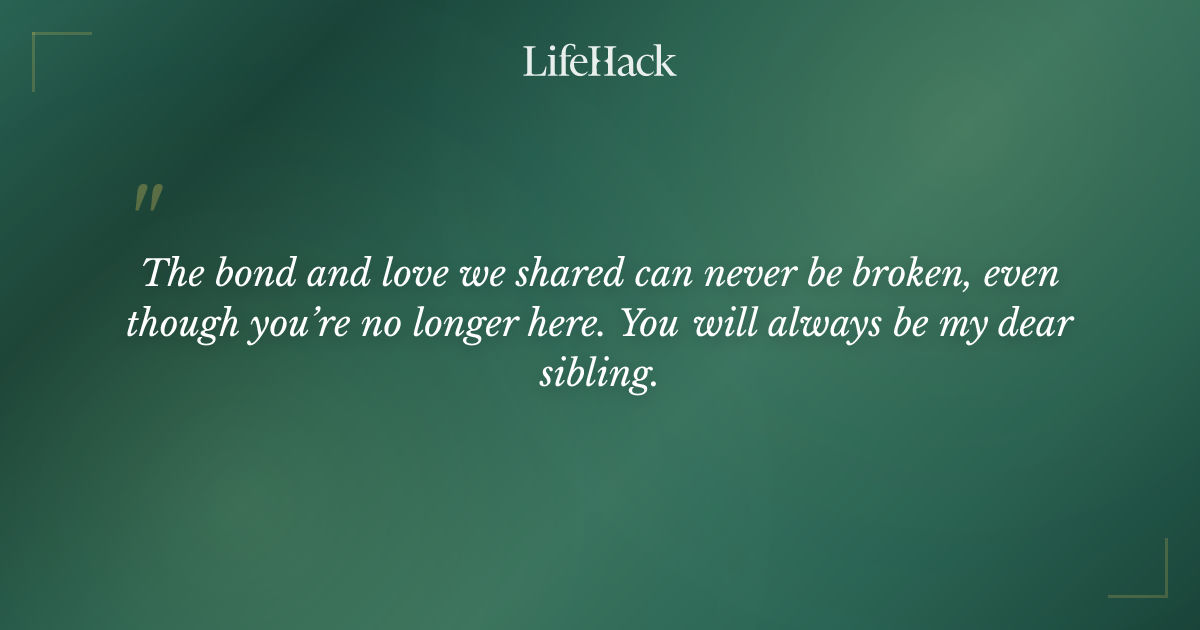 LifeHack

"

The bond and love we shared can never be broken, even though you're no longer here. You will always be my dear sibling.